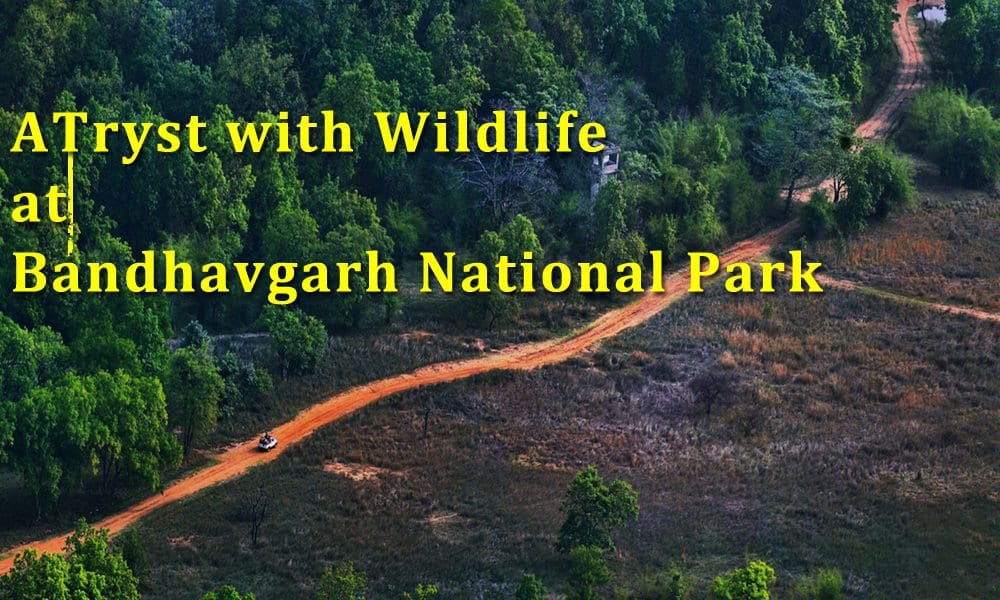 ATryst with Wildlife
at
Bandhavgarh National Park